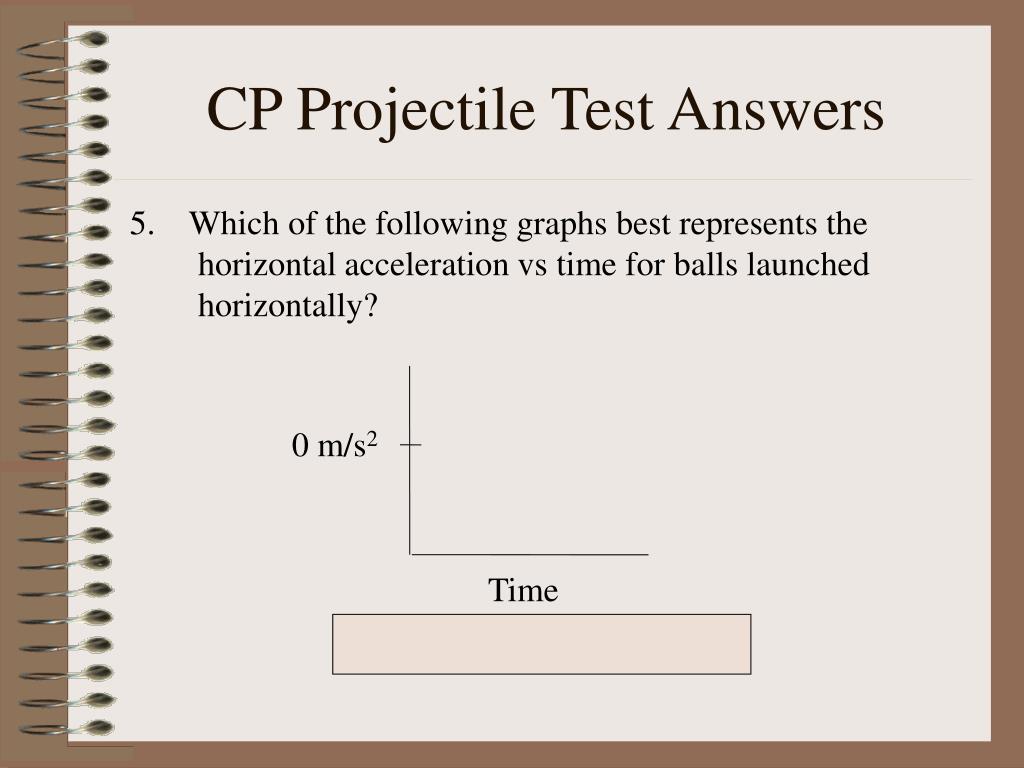 CP Projectile Test Answers

5. Which of the following graphs best represents the horizontal acceleration vs time for balls launched horizontally?

0 m/s$^2$

Time